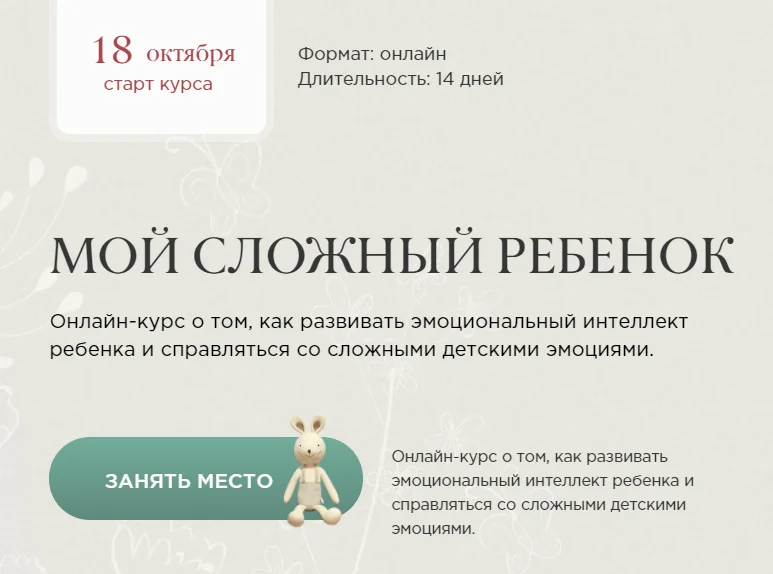 18 октября
старт курса

Формат: онлайн
Длительность: 14 дней

МОЙ СЛОЖНЫЙ РЕБЕНОК

Онлайн-курс о том, как развивать эмоциональный интеллект ребенка и справляться со сложными детскими эмоциями.

ЗАНЯТЬ МЕСТО

Онлайн-курс о том, как развивать эмоциональный интеллект ребенка и справляться со сложными детскими эмоциями.